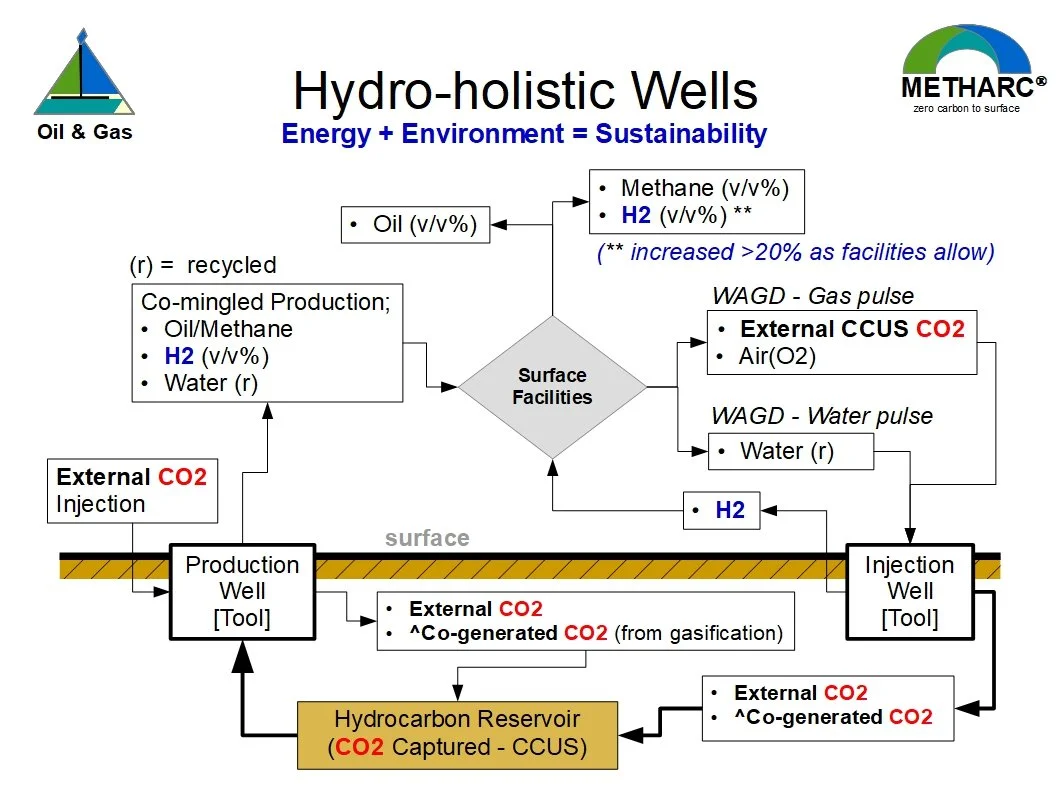 Oil & Gas

Hydro-holistic Wells
Energy + Environment = Sustainability

METHARC®
zero carbon to surface

• Oil (v/v%)

• Methane (v/v%)
• H2 (v/v%) **

(** increased >20% as facilities allow)

(r) = recycled

Co-mingled Production;
• Oil/Methane
• H2 (v/v%)
• Water (r)

Surface Facilities

WAGD - Gas pulse
• External CCUS CO2
• Air(O2)

WAGD - Water pulse
• Water (r)

External CO2 Injection

• H2

surface

Production Well [Tool]

Injection Well [Tool]

• External CO2
• ^Co-generated CO2 (from gasification)

• External CO2
• ^Co-generated CO2

Hydrocarbon Reservoir
(CO2 Captured - CCUS)